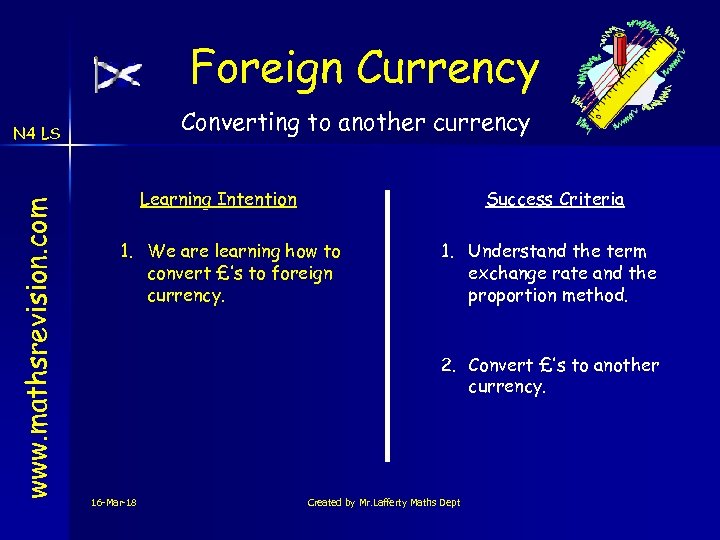 Foreign Currency

Converting to another currency

N4 LS

www.mathsrevision.com

Learning Intention

1. We are learning how to convert £'s to foreign currency.

Success Criteria

1. Understand the term exchange rate and the proportion method.

2. Convert £'s to another currency.

16-Mar-18

Created by Mr.Lafferty Maths Dept